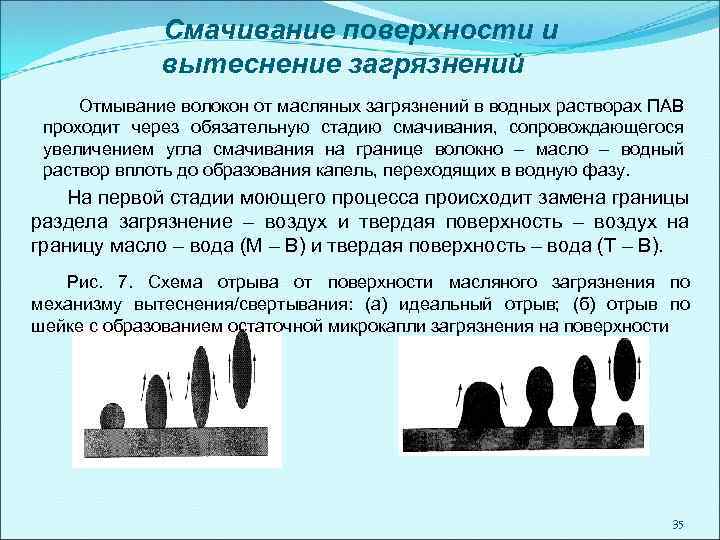 Смачивание поверхности и вытеснение загрязнений

Отмывание волокон от масляных загрязнений в водных растворах ПАВ проходит через обязательную стадию смачивания, сопровождающегося увеличением угла смачивания на границе волокно – масло – водный раствор вплоть до образования капель, переходящих в водную фазу.

На первой стадии моющего процесса происходит замена границы раздела загрязнение – воздух и твердая поверхность – воздух на границу масло – вода (М – В) и твердая поверхность – вода (Т – В).

Рис. 7. Схема отрыва от поверхности масляного загрязнения по механизму вытеснения/свертывания: (а) идеальный отрыв; (б) отрыв по шейке с образованием остаточной микрокапли загрязнения на поверхности

35